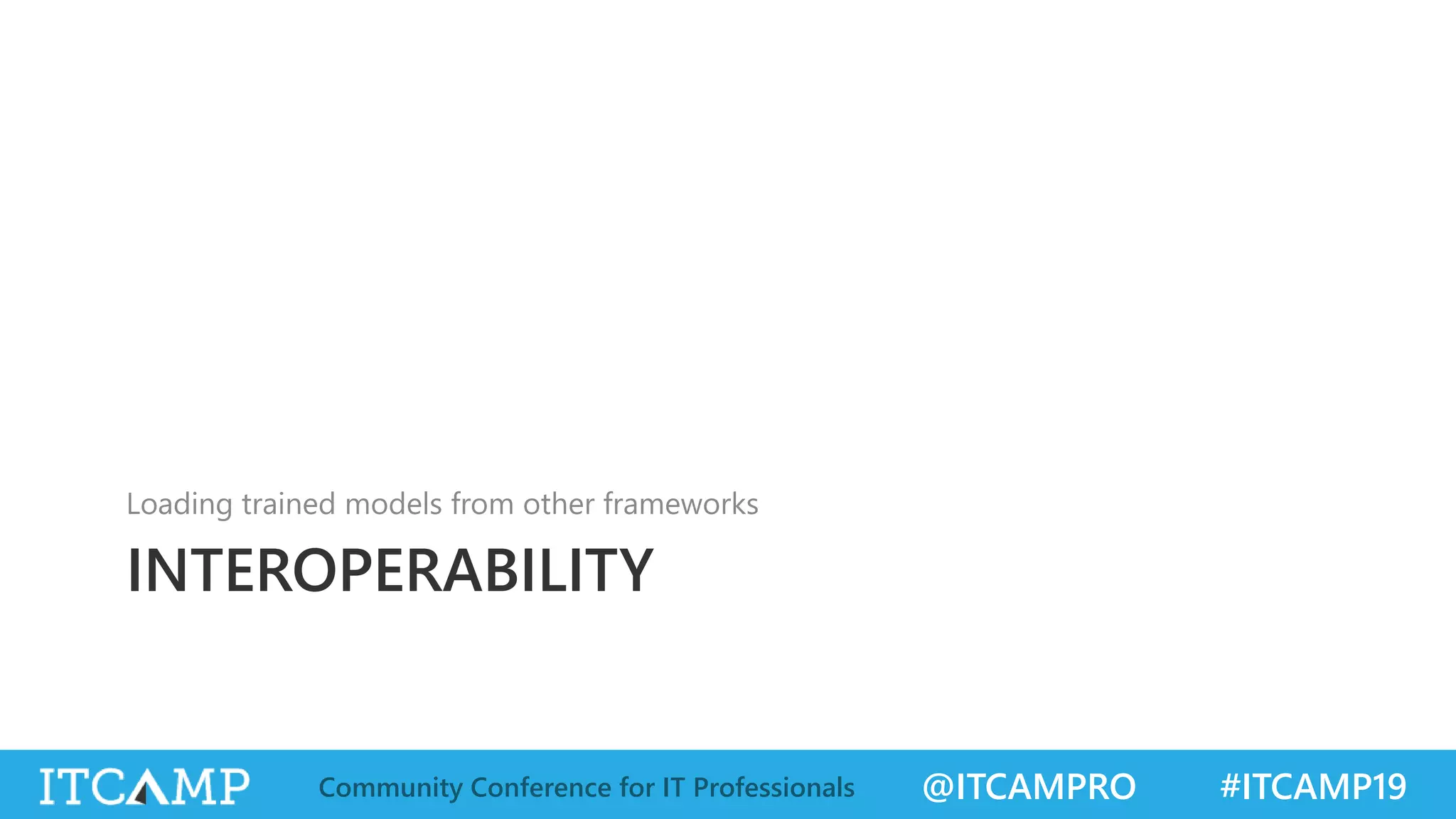 Loading trained models from other frameworks

INTEROPERABILITY

ITCAMP Community Conference for IT Professionals @ITCAMPRO #ITCAMP19